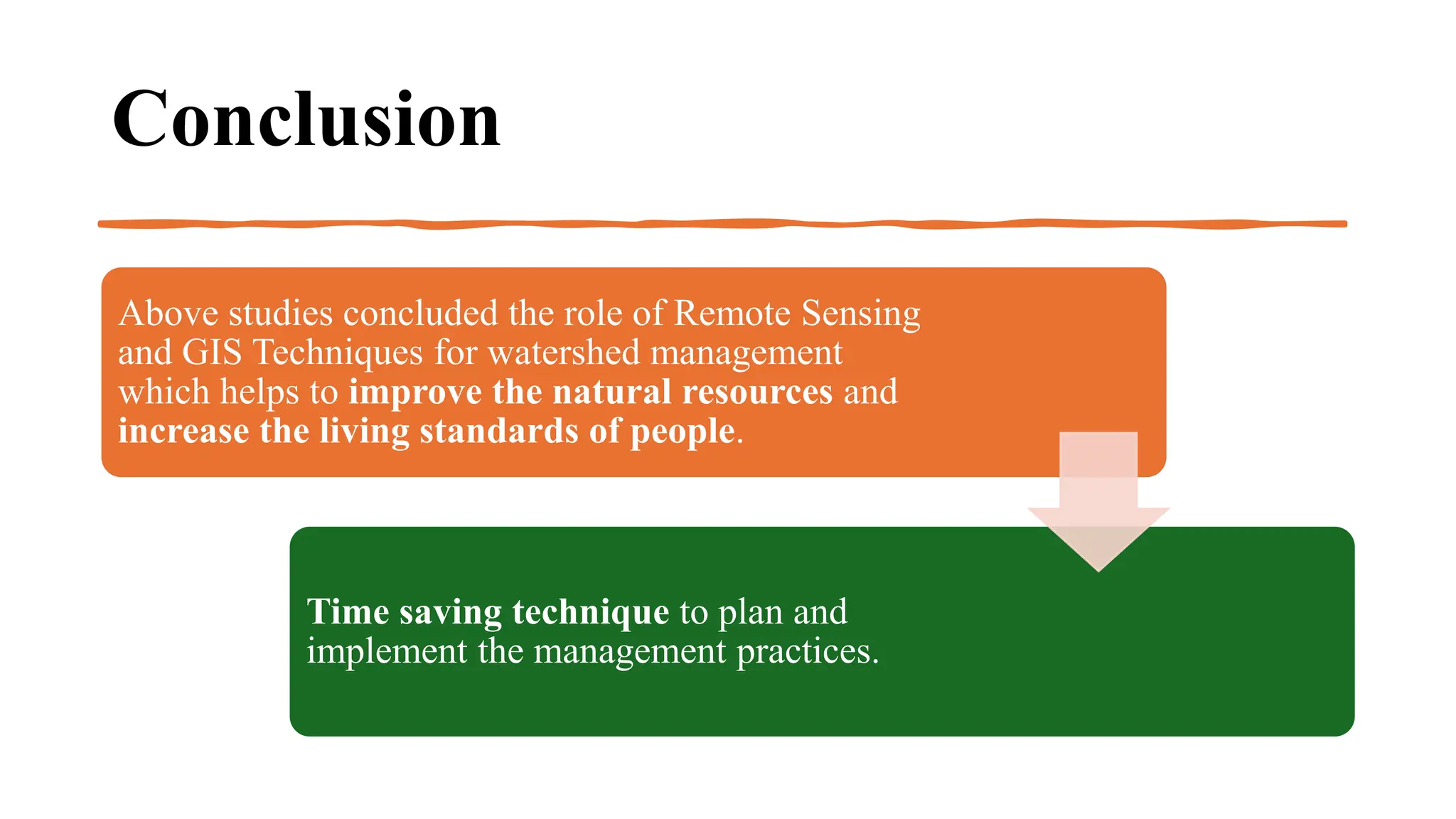 Conclusion

Above studies concluded the role of Remote Sensing and GIS Techniques for watershed management which helps to improve the natural resources and increase the living standards of people.

Time saving technique to plan and implement the management practices.